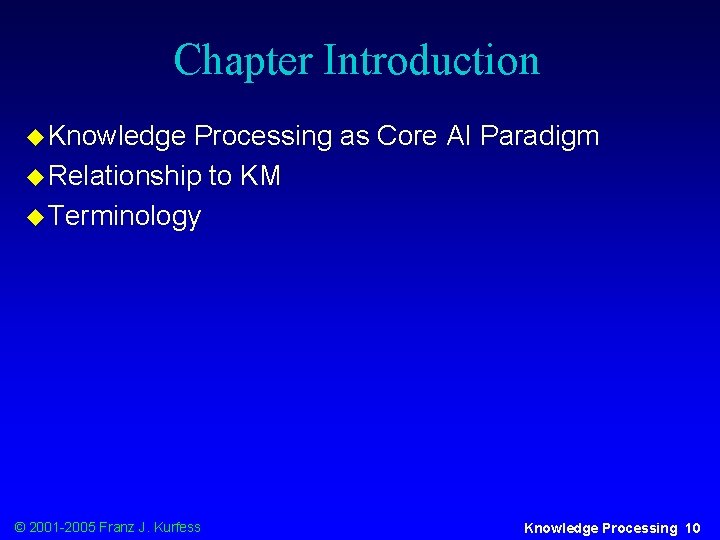 Chapter Introduction

◆ Knowledge Processing as Core AI Paradigm
◆ Relationship to KM
◆ Terminology

© 2001-2005 Franz J. Kurfess

Knowledge Processing 10